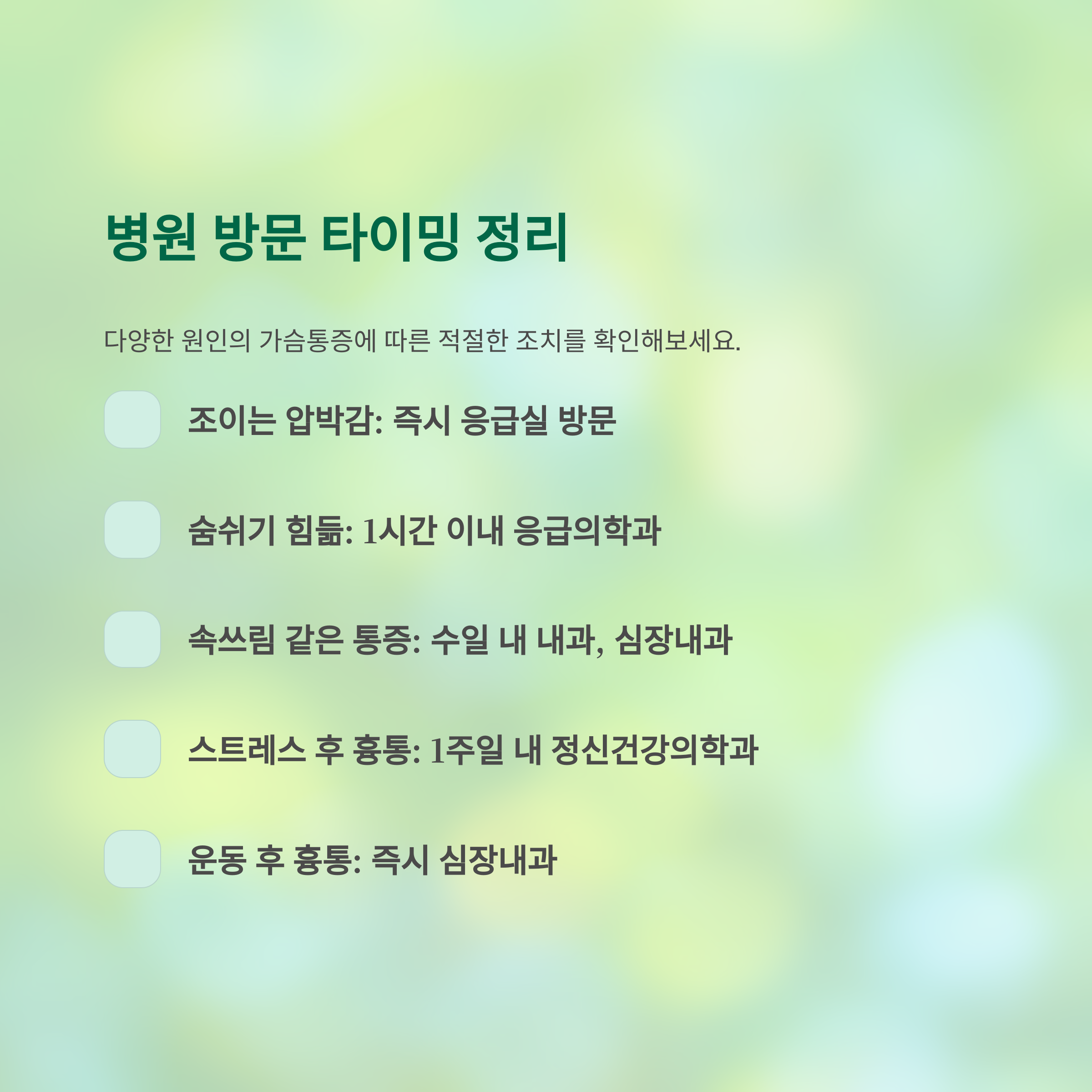 병원 방문 타이밍 정리

다양한 원인의 가슴통증에 따른 적절한 조치를 확인해보세요.

조이는 압박감: 즉시 응급실 방문

숨쉬기 힘듦: 1시간 이내 응급의학과

속쓰림 같은 통증: 수일 내 내과, 심장내과

스트레스 후 흉통: 1주일 내 정신건강의학과

운동 후 흉통: 즉시 심장내과